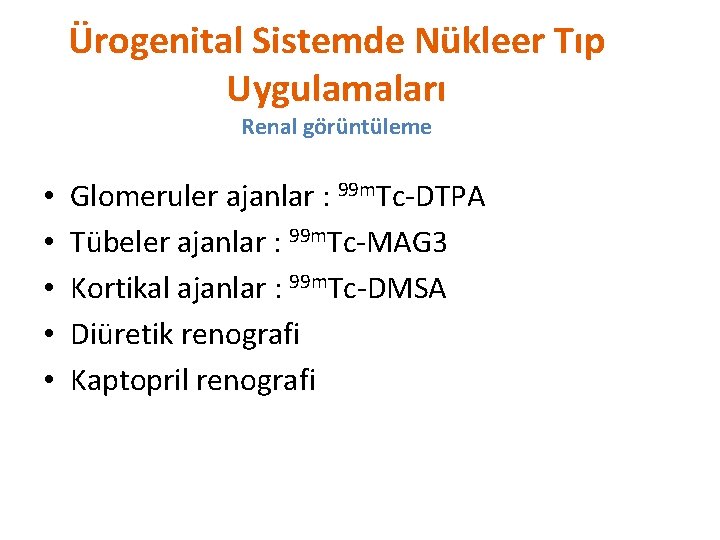 Ürogenital Sistemde Nükleer Tıp Uygulamaları
Renal görüntüleme

• Glomeruler ajanlar : $^{99m}$Tc-DTPA
• Tübeler ajanlar : $^{99m}$Tc-MAG3
• Kortikal ajanlar : $^{99m}$Tc-DMSA
• Diüretik renografi
• Kaptopril renografi